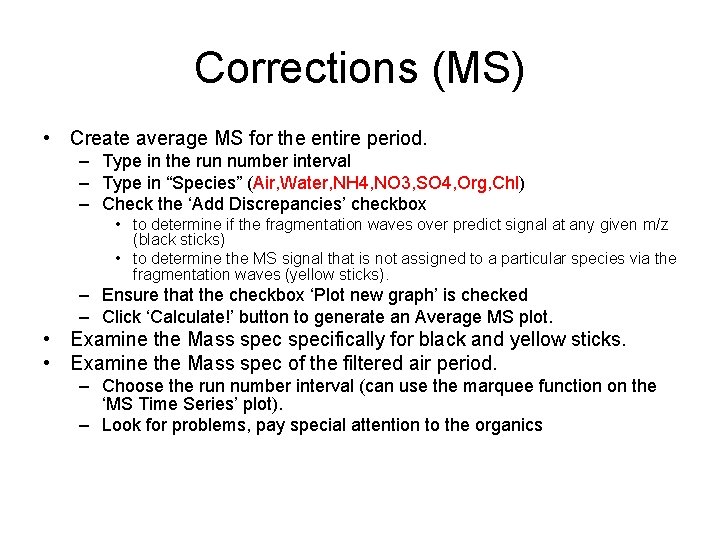 Corrections (MS)

• Create average MS for the entire period.
  – Type in the run number interval
  – Type in “Species” (Air,Water,NH4,NO3,SO4,Org,Chl)
  – Check the ‘Add Discrepancies’ checkbox
    • to determine if the fragmentation waves over predict signal at any given m/z (black sticks)
    • to determine the MS signal that is not assigned to a particular species via the fragmentation waves (yellow sticks).
  – Ensure that the checkbox ‘Plot new graph’ is checked
  – Click ‘Calculate!’ button to generate an Average MS plot.
• Examine the Mass spec specifically for black and yellow sticks.
• Examine the Mass spec of the filtered air period.
  – Choose the run number interval (can use the marquee function on the ‘MS Time Series’ plot).
  – Look for problems, pay special attention to the organics